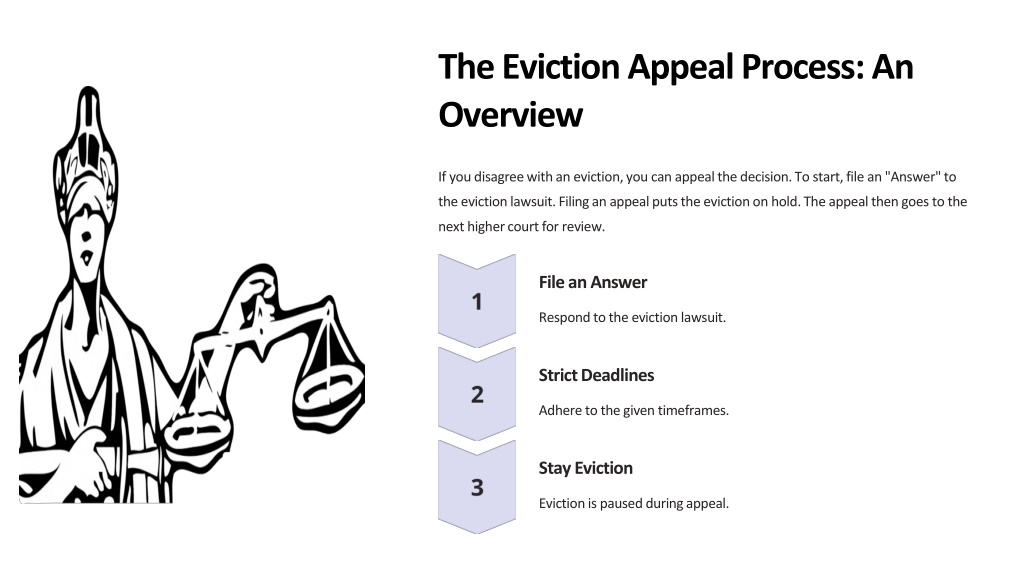 The Eviction Appeal Process: An Overview

If you disagree with an eviction, you can appeal the decision. To start, file an "Answer" to the eviction lawsuit. Filing an appeal puts the eviction on hold. The appeal then goes to the next higher court for review.

1

File an Answer

Respond to the eviction lawsuit.

2

Strict Deadlines

Adhere to the given timeframes.

3

Stay Eviction

Eviction is paused during appeal.